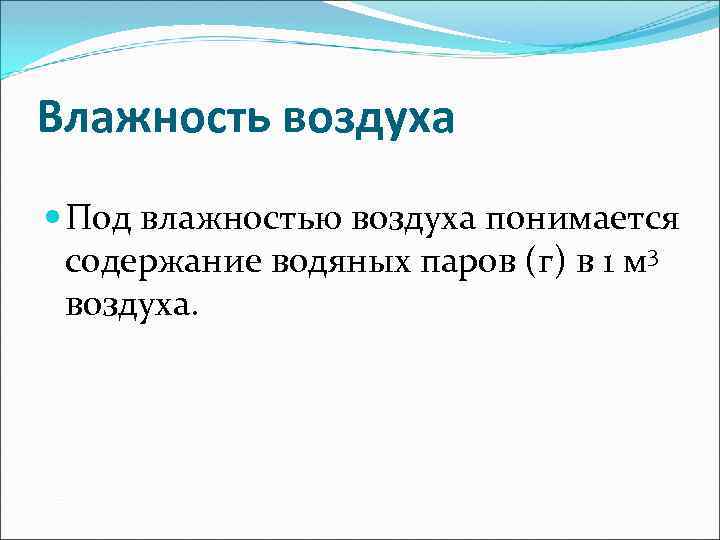 Влажность воздуха

Под влажностью воздуха понимается содержание водяных паров (г) в 1 $м^3$ воздуха.